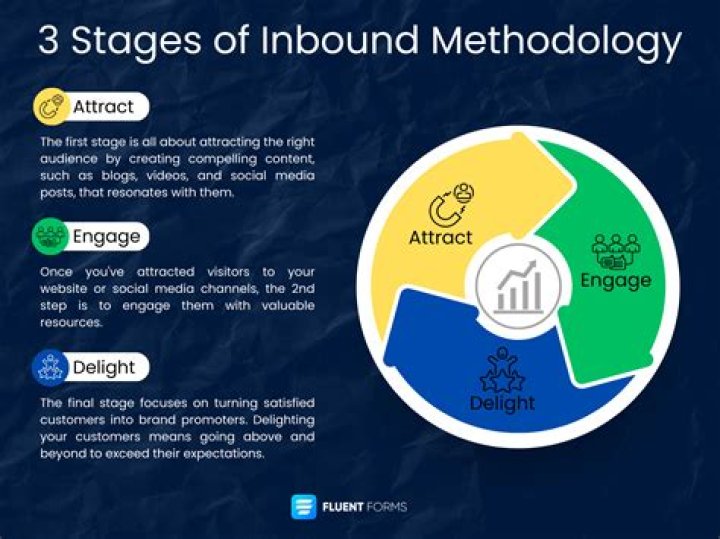 3 Stages of Inbound Methodology

Attract

The first stage is all about attracting the right audience by creating compelling content, such as blogs, videos, and social media posts, that resonates with them.

Engage

Once you've attracted visitors to your website or social media channels, the 2nd step is to engage them with valuable resources.

Delight

The final stage focuses on turning satisfied customers into brand promoters. Delighting your customers means going above and beyond to exceed their expectations.

Attract

Engage

Delight

FLUENT FORMS